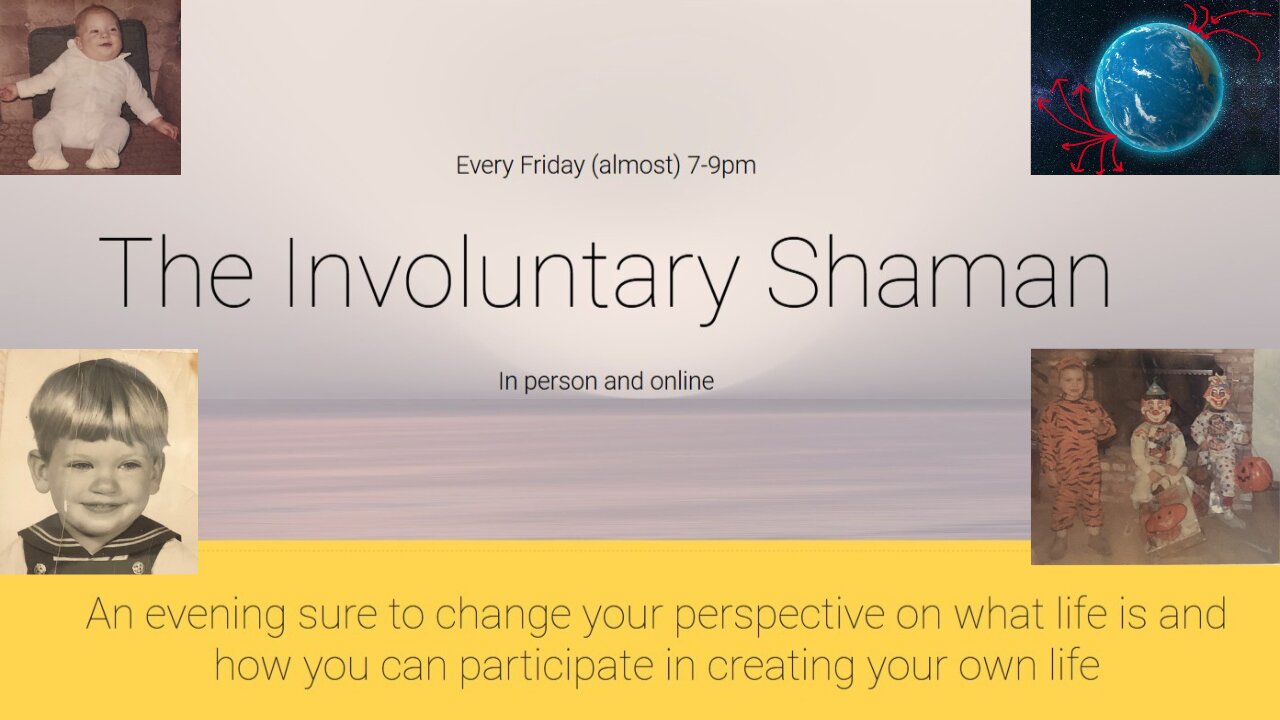 Every Friday (almost) 7-9pm

The Involuntary Shaman

In person and online

An evening sure to change your perspective on what life is and how you can participate in creating your own life